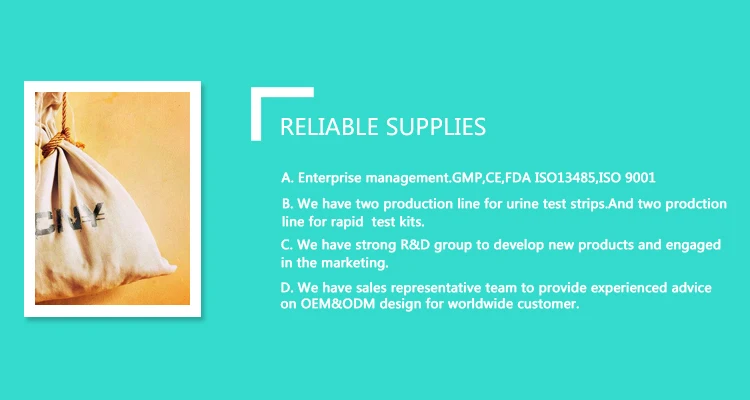 CNY

RELIABLE SUPPLIES

A. Enterprise management.GMP,CE,FDA ISO13485,ISO 9001

B. We have two production line for urine test strips.And two prodction line for rapid test kits.

C. We have strong R&D group to develop new products and engaged in the marketing.

D. We have sales representative team to provide experienced advice on OEM&ODM design for worldwide customer.